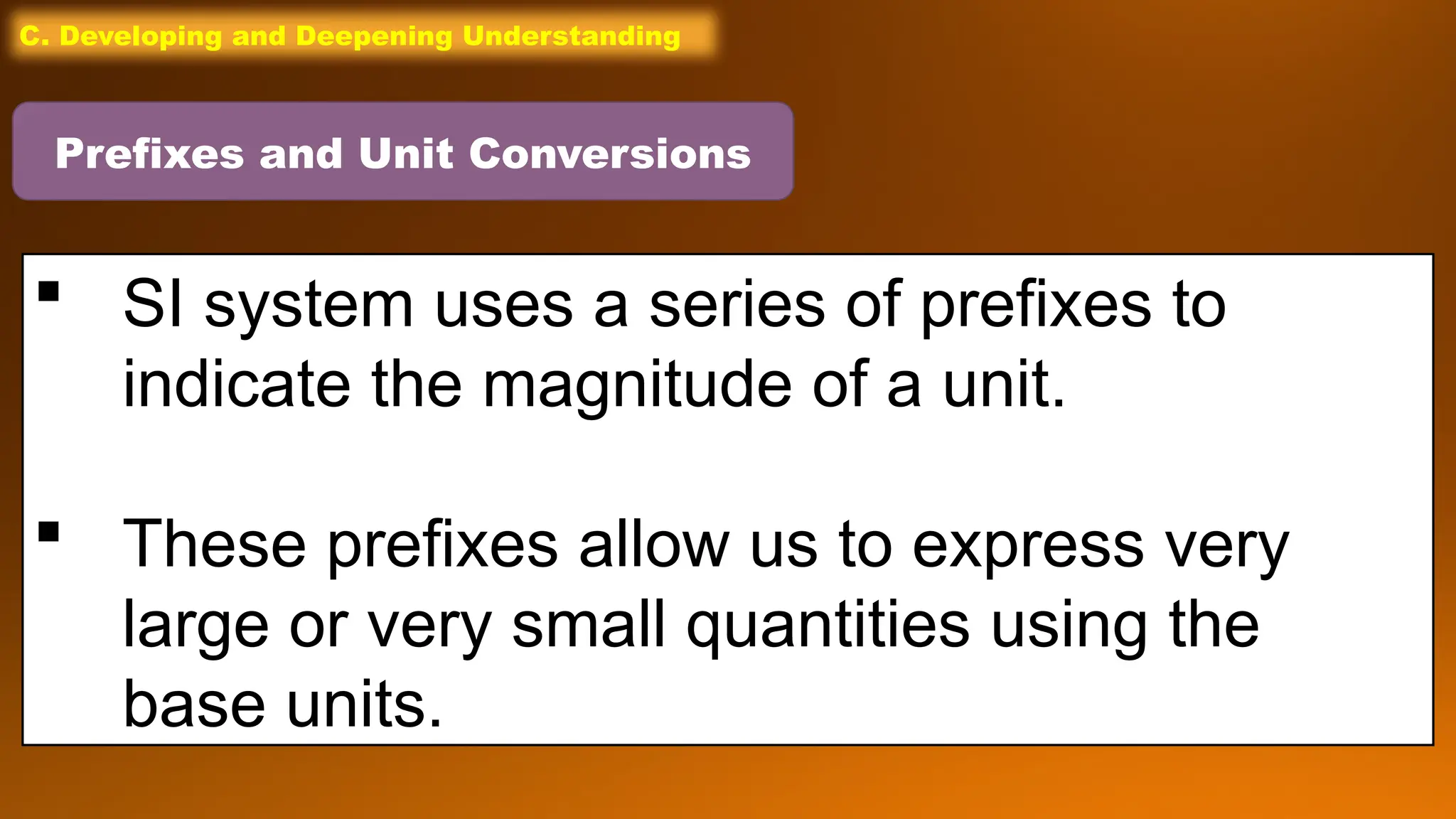 C. Developing and Deepening Understanding

Prefixes and Unit Conversions

▪ SI system uses a series of prefixes to indicate the magnitude of a unit.

▪ These prefixes allow us to express very large or very small quantities using the base units.